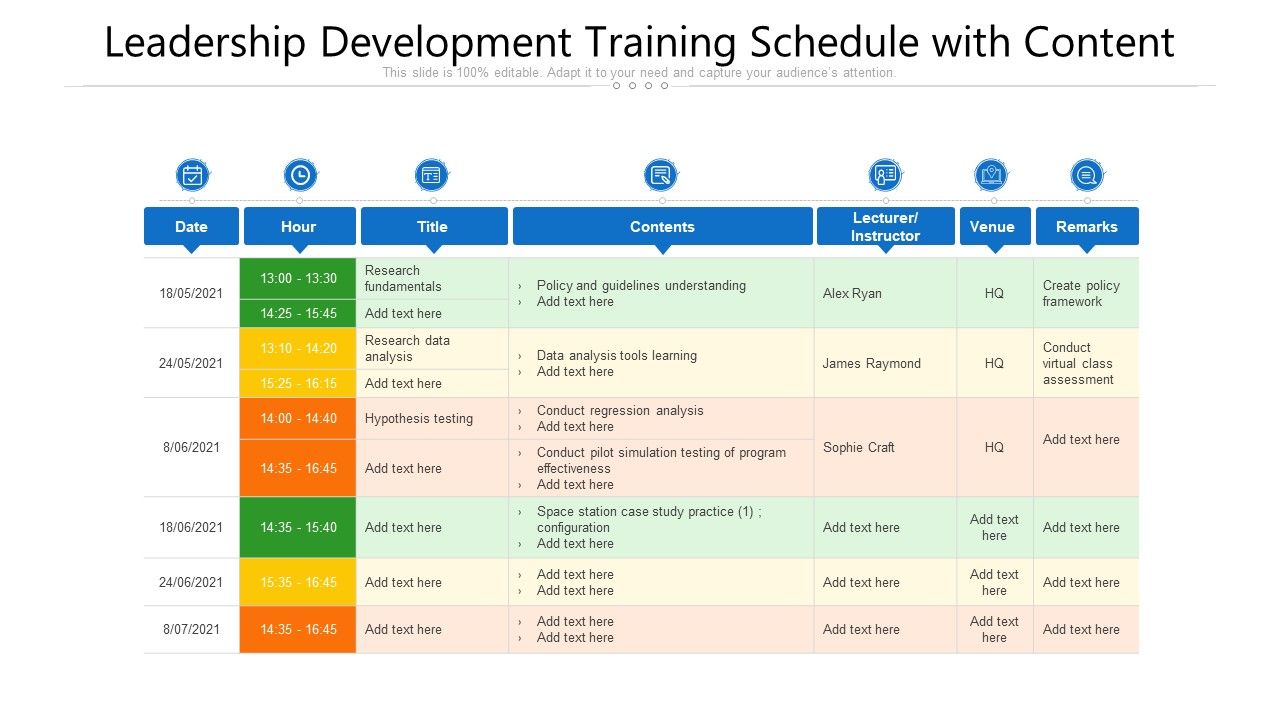 Leadership Development Training Schedule with Content

This slide is 100% editable. Adapt it to your need and capture your audience's attention.

| Date | Hour | Title | Contents | Lecturer/ Instructor | Venue | Remarks |
|---|---|---|---|---|---|---|
| 18/05/2021 | 13:00 - 13:30 | Research fundamentals | › Policy and guidelines understanding › Add text here | Alex Ryan | HQ | Create policy framework |
| | 14:25 - 15:45 | Add text here | | | | |
| 24/05/2021 | 13:10 - 14:20 | Research data analysis | › Data analysis tools learning › Add text here | James Raymond | HQ | Conduct virtual class assessment |
| | 15:25 - 16:15 | Add text here | | | | |
| 8/06/2021 | 14:00 - 14:40 | Hypothesis testing | › Conduct regression analysis › Add text here | Sophie Craft | HQ | Add text here |
| | 14:35 - 16:45 | Add text here | › Conduct pilot simulation testing of program effectiveness › Add text here | | | |
| 18/06/2021 | 14:35 - 15:40 | Add text here | › Space station case study practice (1) ; configuration › Add text here | Add text here | Add text here | Add text here |
| 24/06/2021 | 15:35 - 16:45 | Add text here | › Add text here › Add text here | Add text here | Add text here | Add text here |
| 8/07/2021 | 14:35 - 16:45 | Add text here | › Add text here › Add text here | Add text here | Add text here | Add text here |